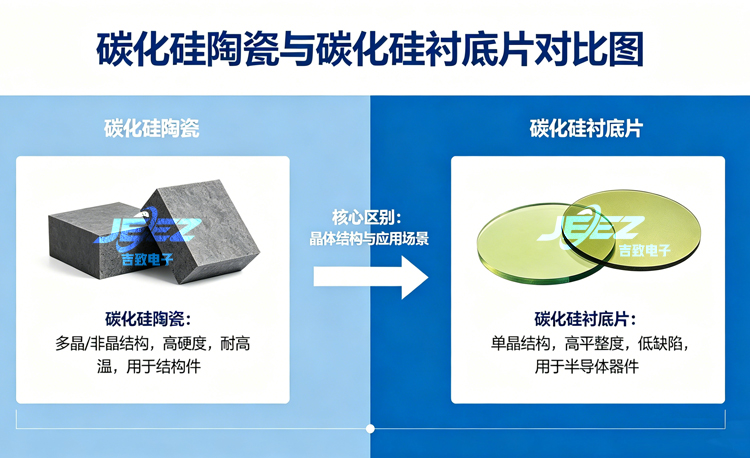 碳化硅陶瓷与碳化硅衬底片对比图

碳化硅陶瓷

JEEZ
吉致电子

碳化硅陶瓷：
多晶/非晶结构，高硬度，耐高温，用于结构件

核心区别：
晶体结构与应用场景

碳化硅衬底片

JEEZ
吉致电子

碳化硅衬底片：
单晶结构，高平整度，低缺陷，用于半导体器件